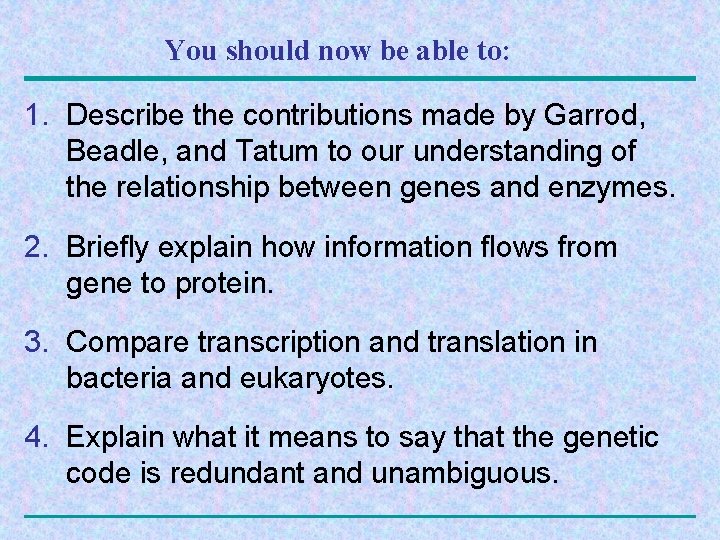 You should now be able to:

1. Describe the contributions made by Garrod, Beadle, and Tatum to our understanding of the relationship between genes and enzymes.

2. Briefly explain how information flows from gene to protein.

3. Compare transcription and translation in bacteria and eukaryotes.

4. Explain what it means to say that the genetic code is redundant and unambiguous.